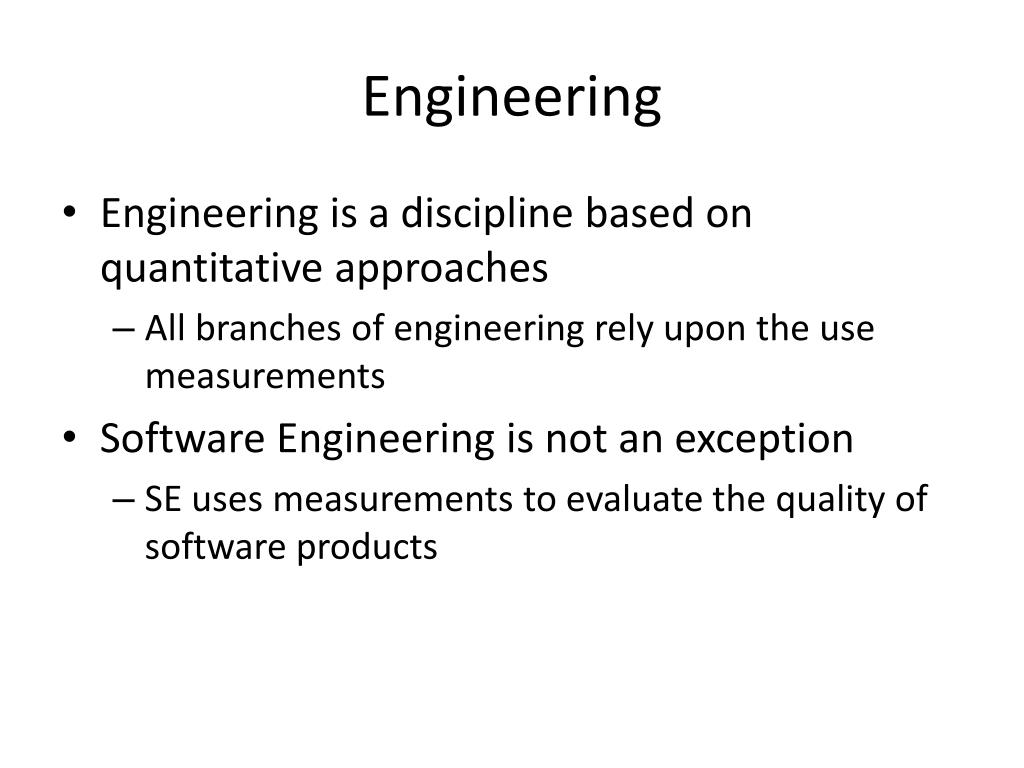 Engineering

• Engineering is a discipline based on quantitative approaches
– All branches of engineering rely upon the use measurements
• Software Engineering is not an exception
– SE uses measurements to evaluate the quality of software products